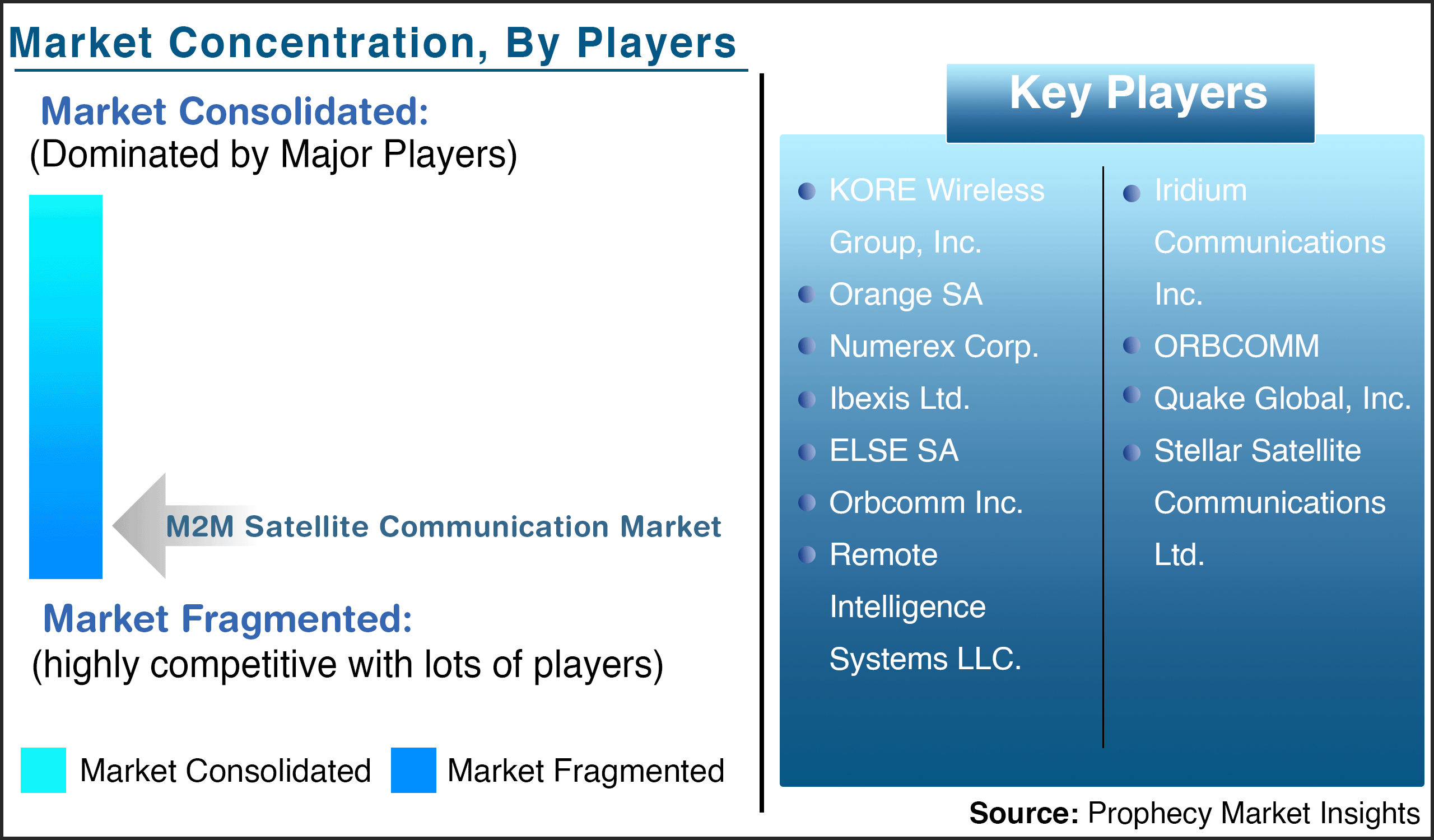 Market Concentration, By Players

Market Consolidated:
(Dominated by Major Players)

M2M Satellite Communication Market

Market Fragmented:
(highly competitive with lots of players)

Market Consolidated
Market Fragmented

Key Players

- KORE Wireless Group, Inc.
- Orange SA
- Numerex Corp.
- Ibexis Ltd.
- ELSE SA
- Orbcomm Inc.
- Remote Intelligence Systems LLC.

- Iridium Communications Inc.
- ORBCOMM
- Quake Global, Inc.
- Stellar Satellite Communications Ltd.

Source: Prophecy Market Insights